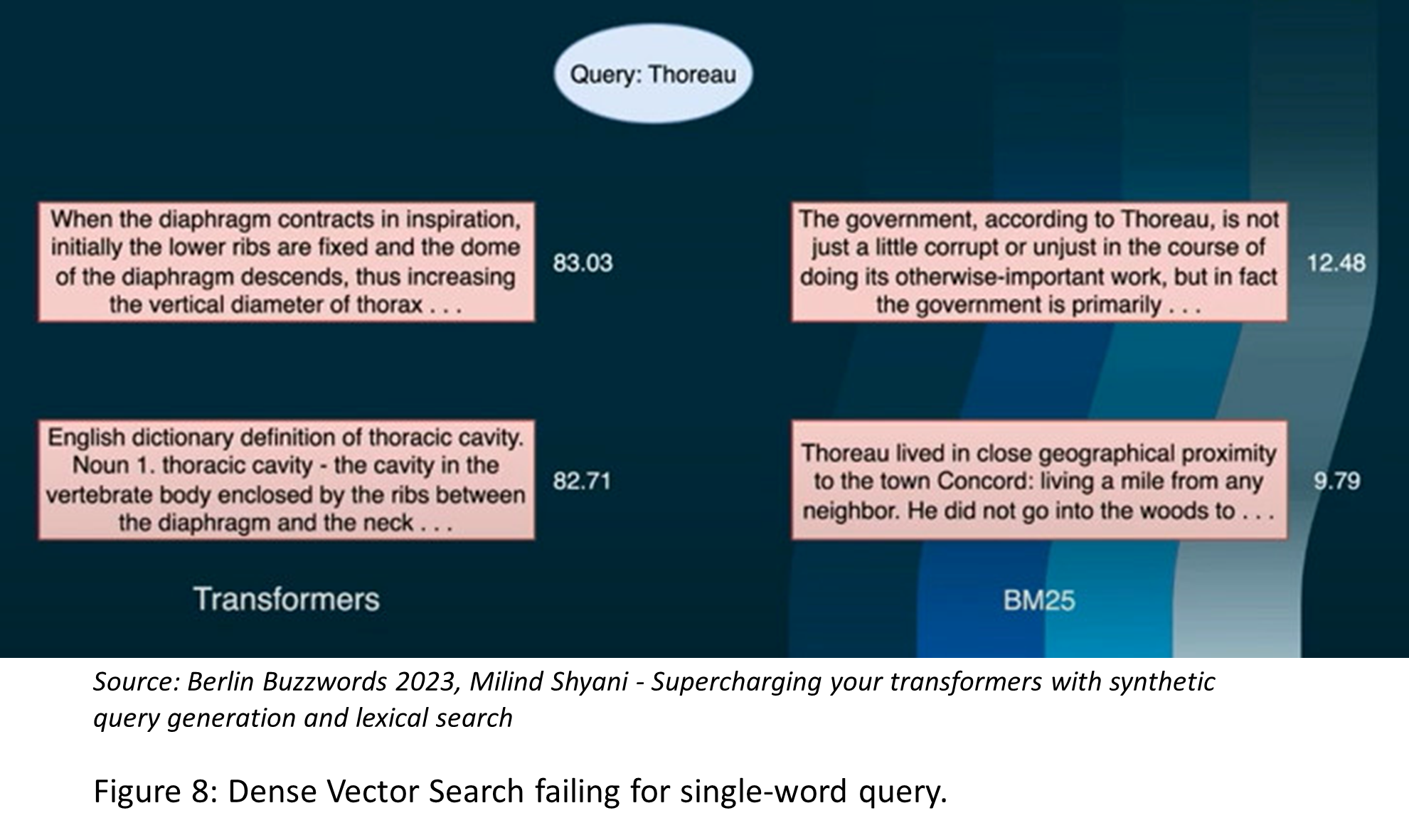 Query: Thoreau

When the diaphragm contracts in inspiration, initially the lower ribs are fixed and the dome of the diaphragm descends, thus increasing the vertical diameter of thorax . . .

83.03

English dictionary definition of thoracic cavity. Noun 1. thoracic cavity - the cavity in the vertebrate body enclosed by the ribs between the diaphragm and the neck . . .

82.71

Transformers

The government, according to Thoreau, is not just a little corrupt or unjust in the course of doing its otherwise-important work, but in fact the government is primarily . . .

12.48

Thoreau lived in close geographical proximity to the town Concord: living a mile from any neighbor. He did not go into the woods to . . .

9.79

BM25

Source: Berlin Buzzwords 2023, Milind Shyani - Supercharging your transformers with synthetic query generation and lexical search

Figure 8: Dense Vector Search failing for single-word query.